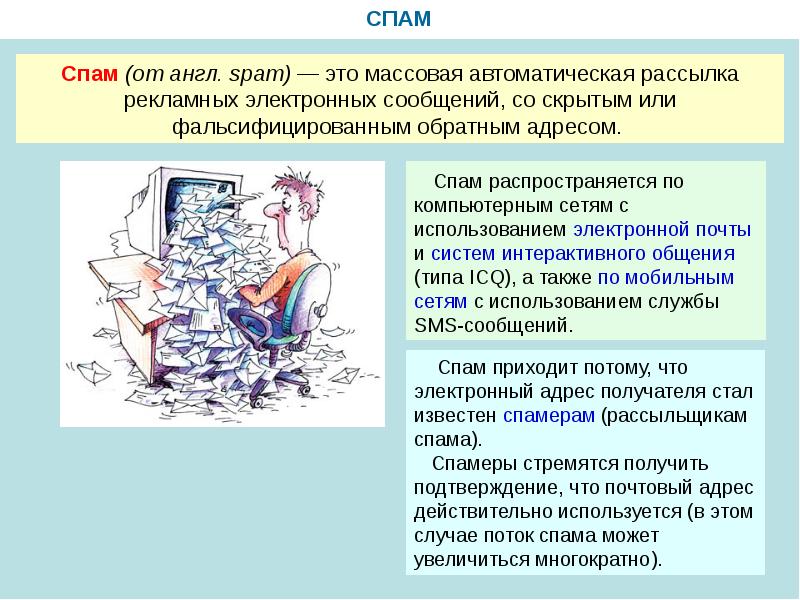 СПАМ

Спам (от англ. spam) — это массовая автоматическая рассылка рекламных электронных сообщений, со скрытым или фальсифицированным обратным адресом.

Спам распространяется по компьютерным сетям с использованием электронной почты и систем интерактивного общения (типа ICQ), а также по мобильным сетям с использованием службы SMS-сообщений.

Спам приходит потому, что электронный адрес получателя стал известен спамерам (рассыльщикам спама).
Спамеры стремятся получить подтверждение, что почтовый адрес действительно используется (в этом случае поток спама может увеличиться многократно).